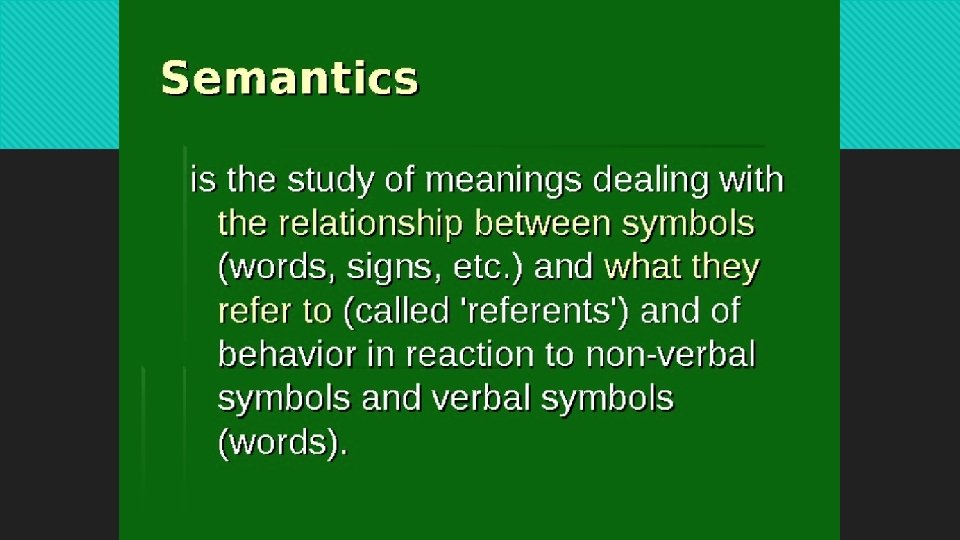 Semantics

is the study of meanings dealing with the relationship between symbols (words, signs, etc.) and what they refer to (called 'referents') and of behavior in reaction to non-verbal symbols and verbal symbols (words).